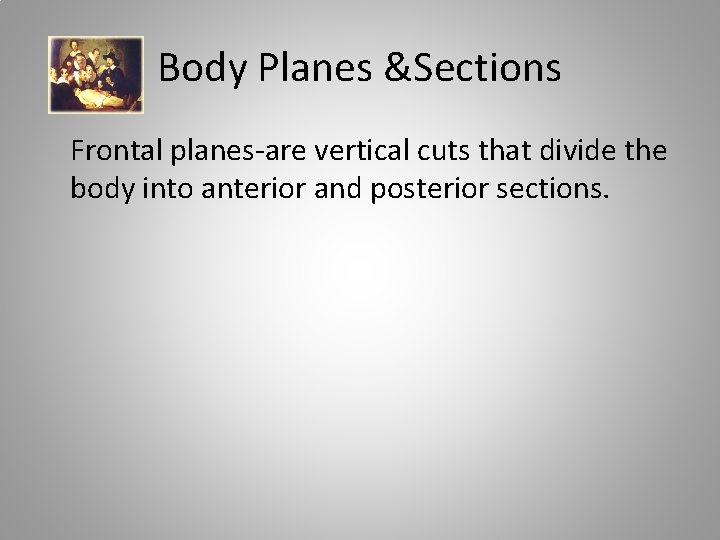 Body Planes &Sections

Frontal planes-are vertical cuts that divide the body into anterior and posterior sections.